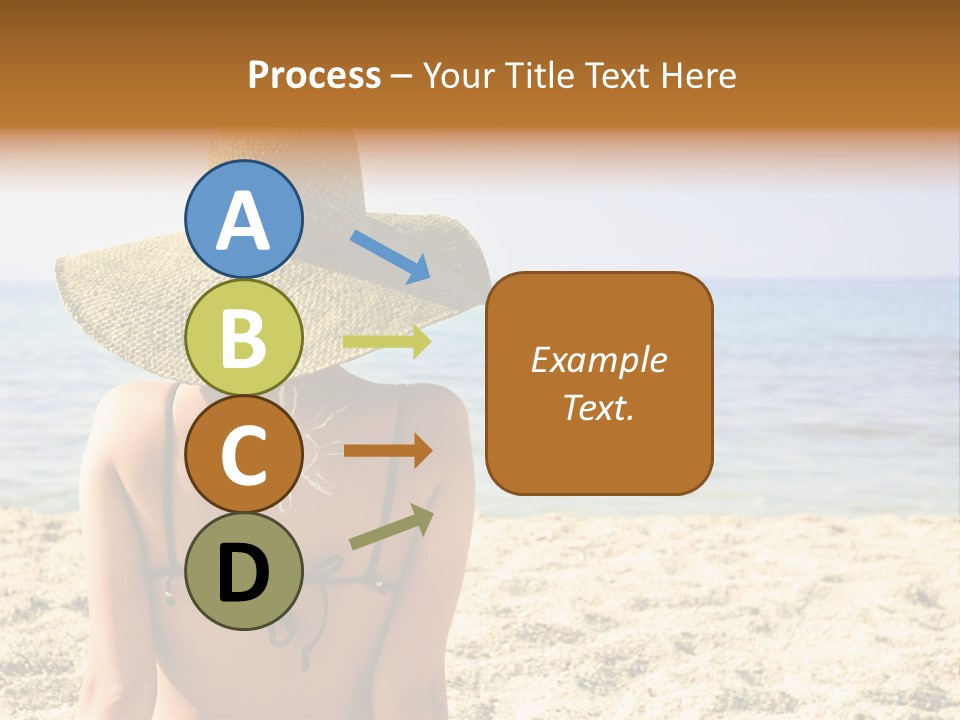 Process – Your Title Text Here

A

B

C

D

Example Text.